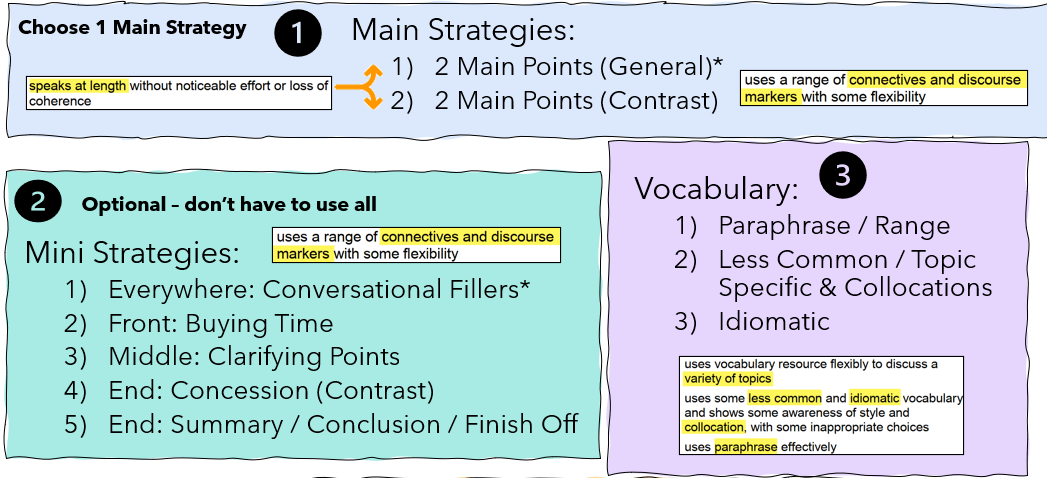 Choose 1 Main Strategy

1

Main Strategies:

speaks at length without noticeable effort or loss of coherence

1) 2 Main Points (General)*
2) 2 Main Points (Contrast)

uses a range of connectives and discourse markers with some flexibility

2

Optional – don't have to use all

Mini Strategies:

uses a range of connectives and discourse markers with some flexibility

1) Everywhere: Conversational Fillers*
2) Front: Buying Time
3) Middle: Clarifying Points
4) End: Concession (Contrast)
5) End: Summary / Conclusion / Finish Off

Vocabulary:

3

1) Paraphrase / Range
2) Less Common / Topic Specific & Collocations
3) Idiomatic

uses vocabulary resource flexibly to discuss a variety of topics

uses some less common and idiomatic vocabulary and shows some awareness of style and collocation, with some inappropriate choices

uses paraphrase effectively